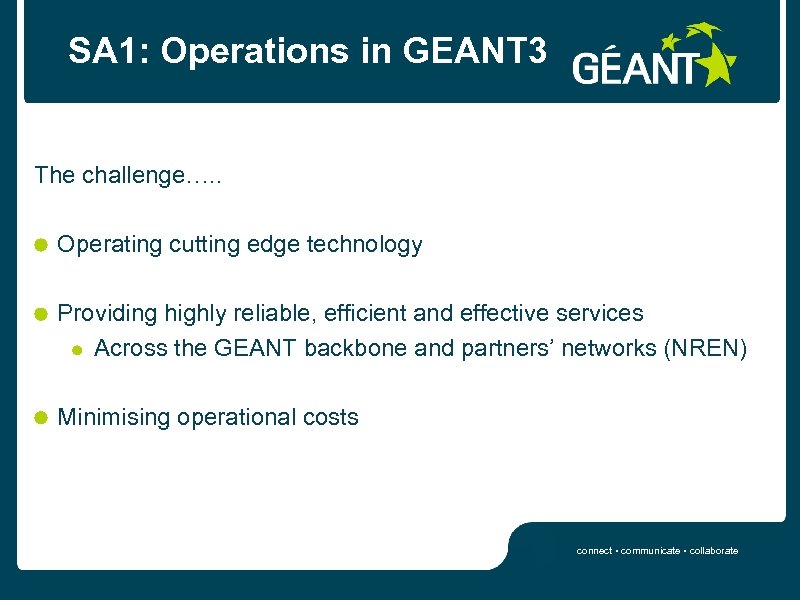 SA1: Operations in GEANT3

GÉANT

The challenge…..

Operating cutting edge technology

Providing highly reliable, efficient and effective services

Across the GEANT backbone and partners' networks (NREN)

Minimising operational costs

connect • communicate • collaborate